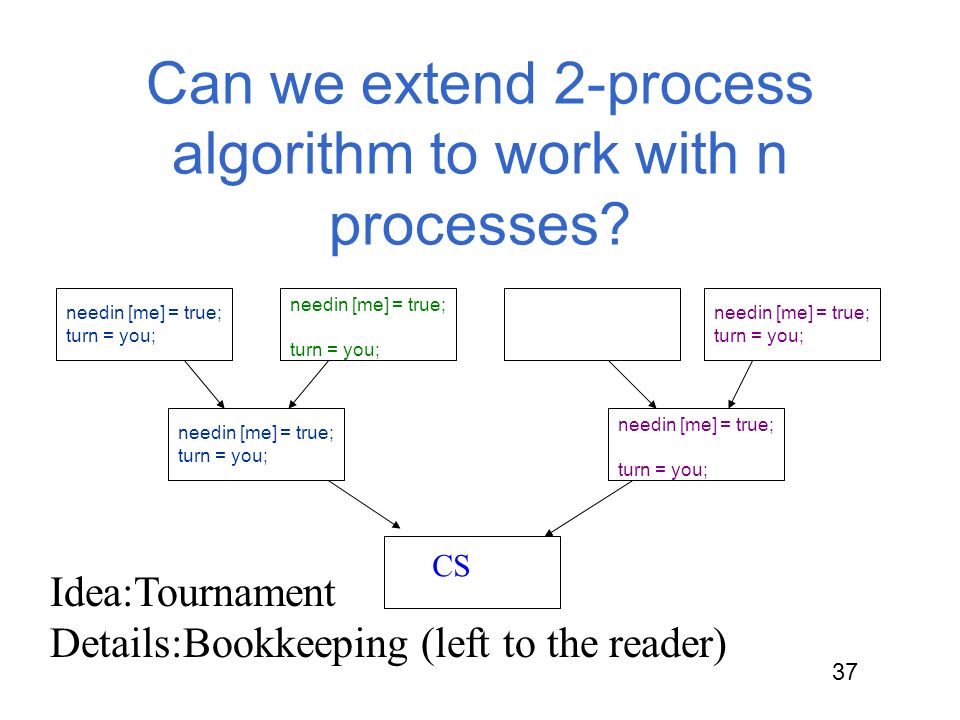 Can we extend 2-process algorithm to work with n processes?

needin [me] = true;
turn = you;

needin [me] = true;

turn = you;

needin [me] = true;
turn = you;

needin [me] = true;
turn = you;

needin [me] = true;

turn = you;

CS

Idea:Tournament
Details:Bookkeeping (left to the reader)

37